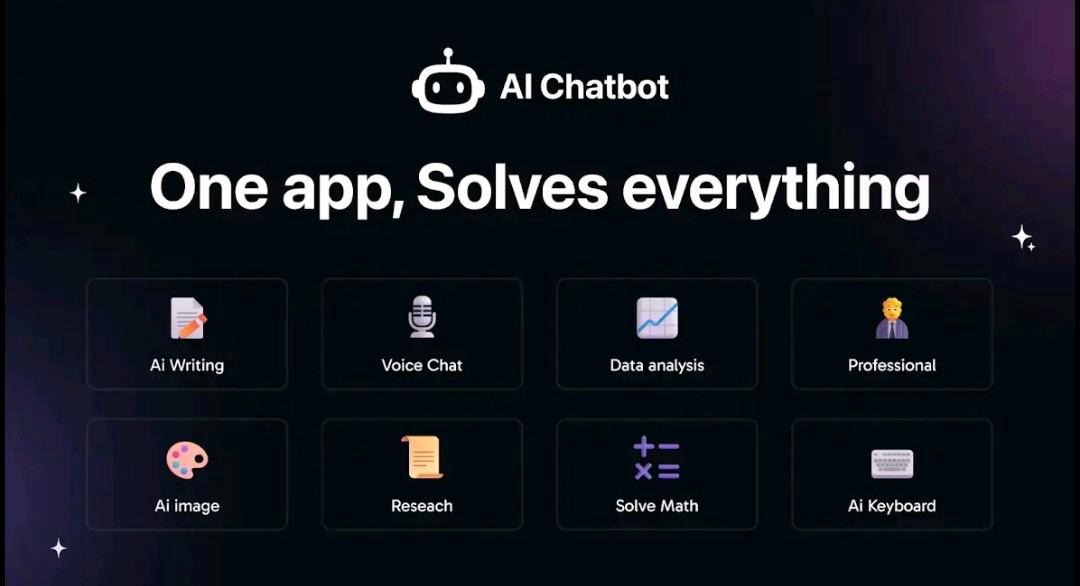 AI Chatbot

One app, Solves everything

Ai Writing
Voice Chat
Data analysis
Professional

Ai image
Reseach
Solve Math
Ai Keyboard